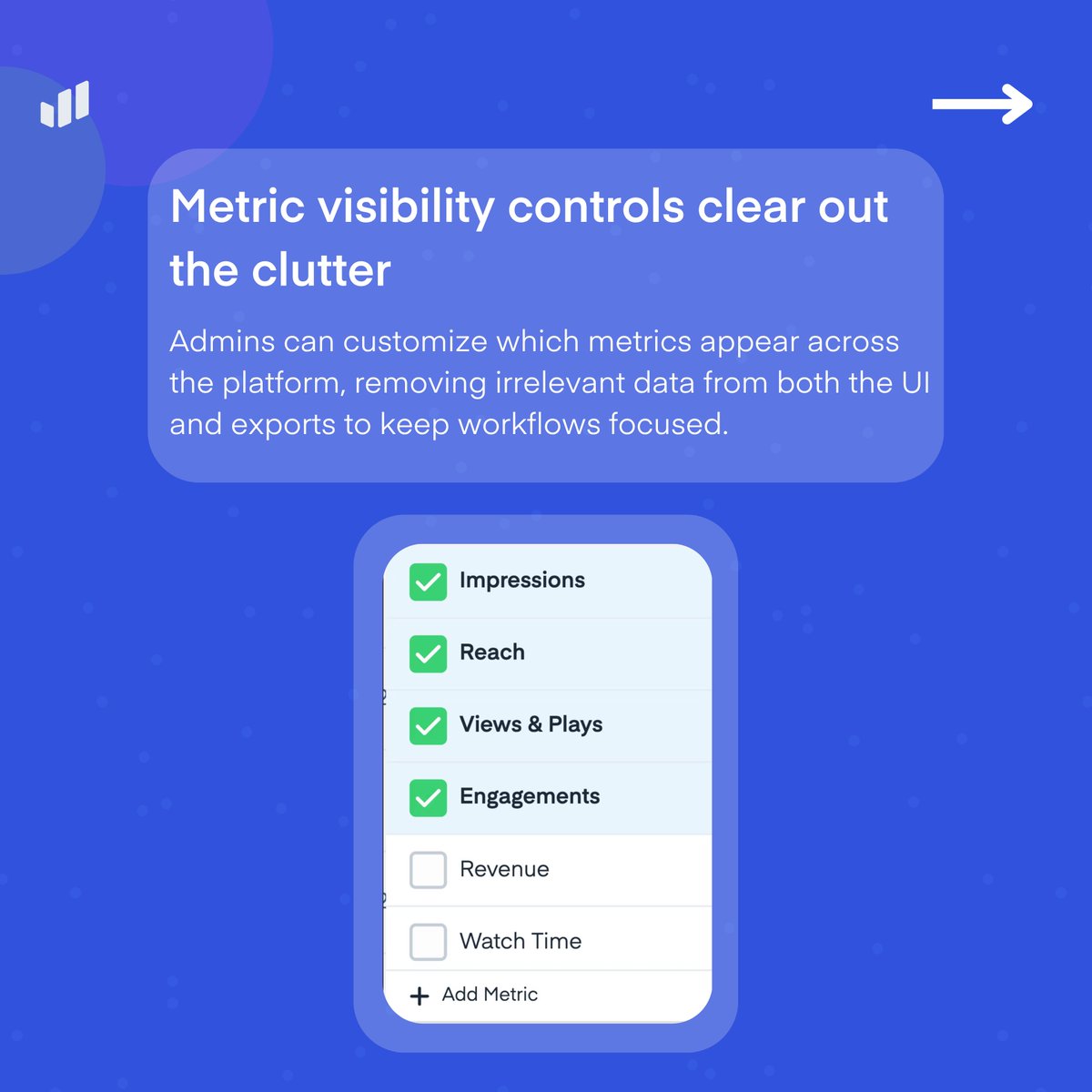 Metric visibility controls clear out the clutter

Admins can customize which metrics appear across the platform, removing irrelevant data from both the UI and exports to keep workflows focused.

Impressions

Reach

Views & Plays

Engagements

Revenue

Watch Time

+ Add Metric